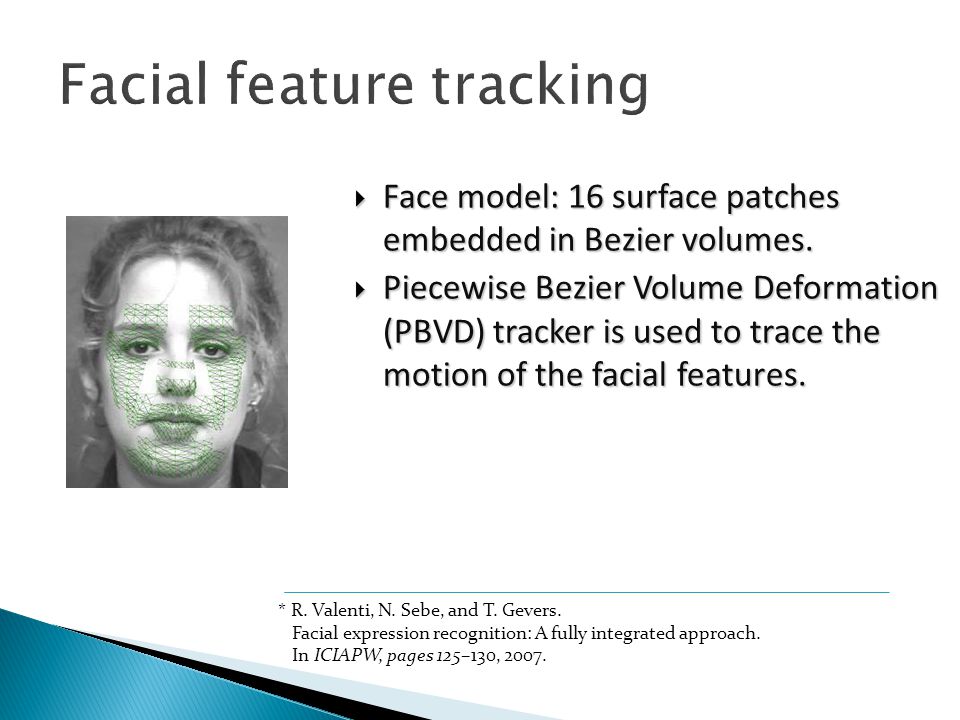 Facial feature tracking

Face model: 16 surface patches embedded in Bezier volumes.

Piecewise Bezier Volume Deformation (PBVD) tracker is used to trace the motion of the facial features.

* R. Valenti, N. Sebe, and T. Gevers.
Facial expression recognition: A fully integrated approach.
In ICIAPW, pages 125–130, 2007.